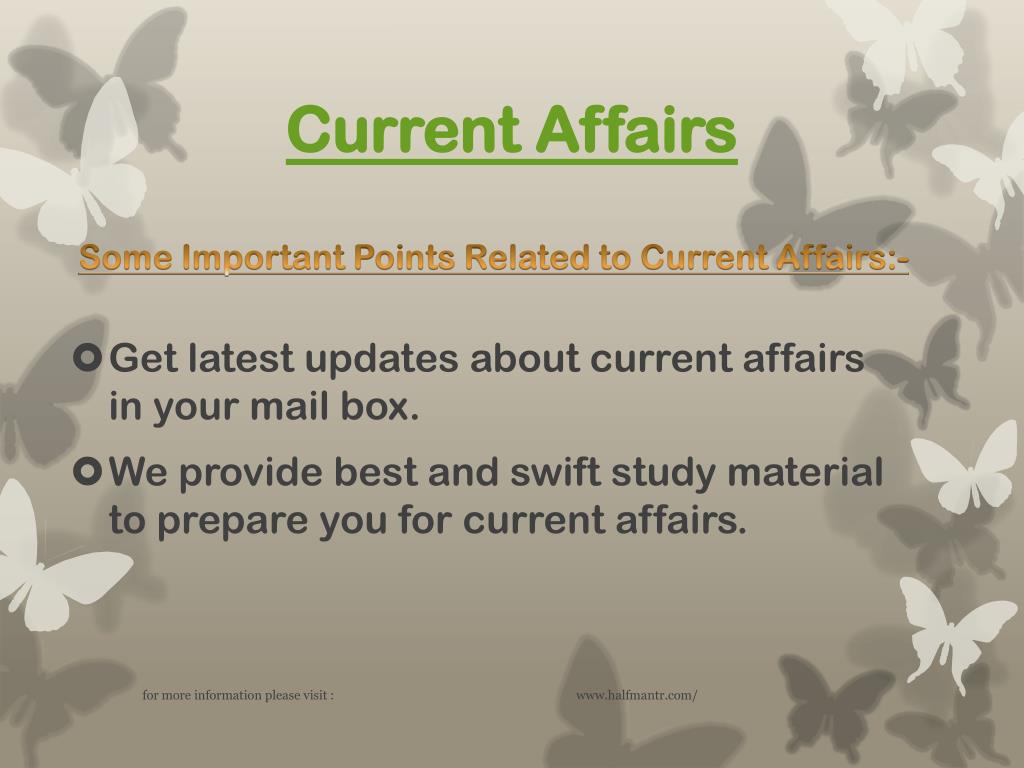 Current Affairs

Some Important Points Related to Current Affairs:-

Get latest updates about current affairs in your mail box.

We provide best and swift study material to prepare you for current affairs.

for more information please visit : www.halfmantr.com/